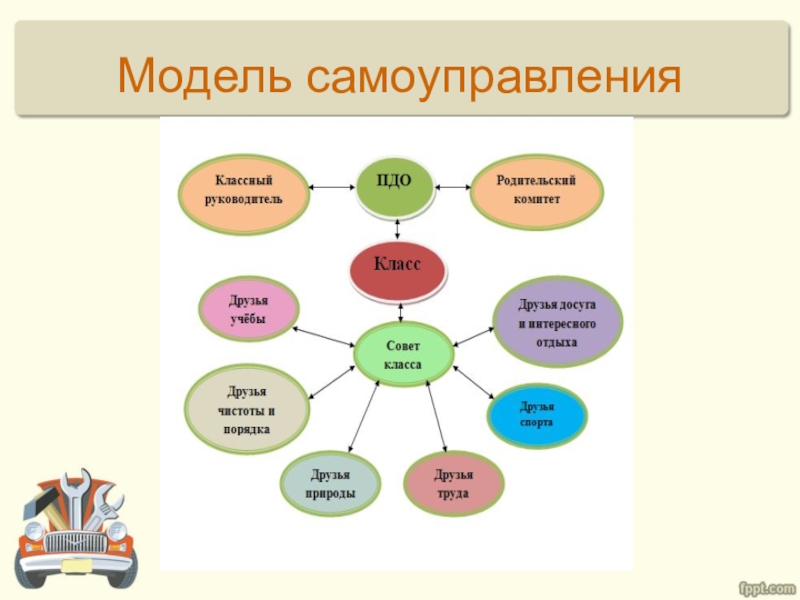 Модель самоуправления

Классный руководитель

ПДО

Родительский комитет

Класс

Друзья учёбы

Друзья досуга и интересного отдыха

Совет класса

Друзья чистоты и порядка

Друзья спорта

Друзья природы

Друзья труда

fppt.com